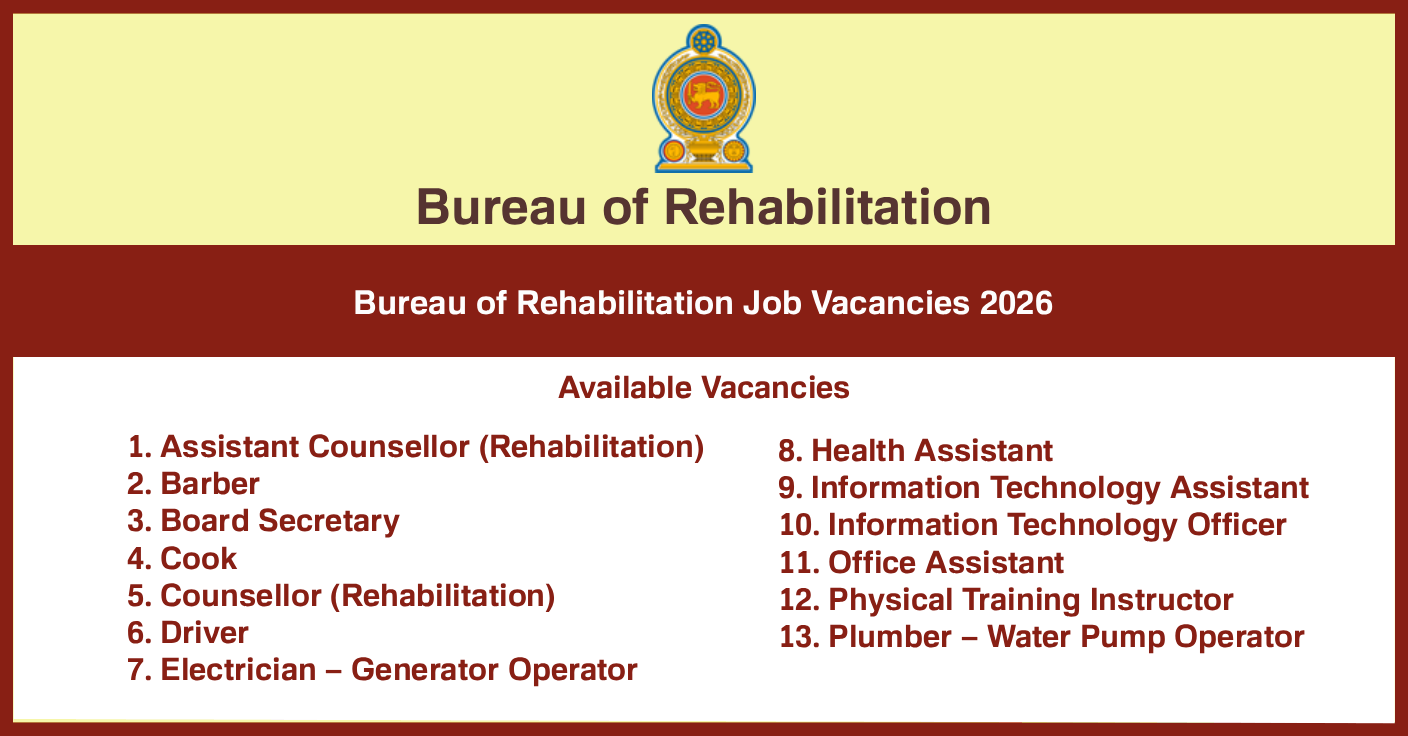 Bureau of Rehabilitation

Bureau of Rehabilitation Job Vacancies 2026

Available Vacancies

1. Assistant Counsellor (Rehabilitation)
2. Barber
3. Board Secretary
4. Cook
5. Counsellor (Rehabilitation)
6. Driver
7. Electrician – Generator Operator

8. Health Assistant
9. Information Technology Assistant
10. Information Technology Officer
11. Office Assistant
12. Physical Training Instructor
13. Plumber – Water Pump Operator